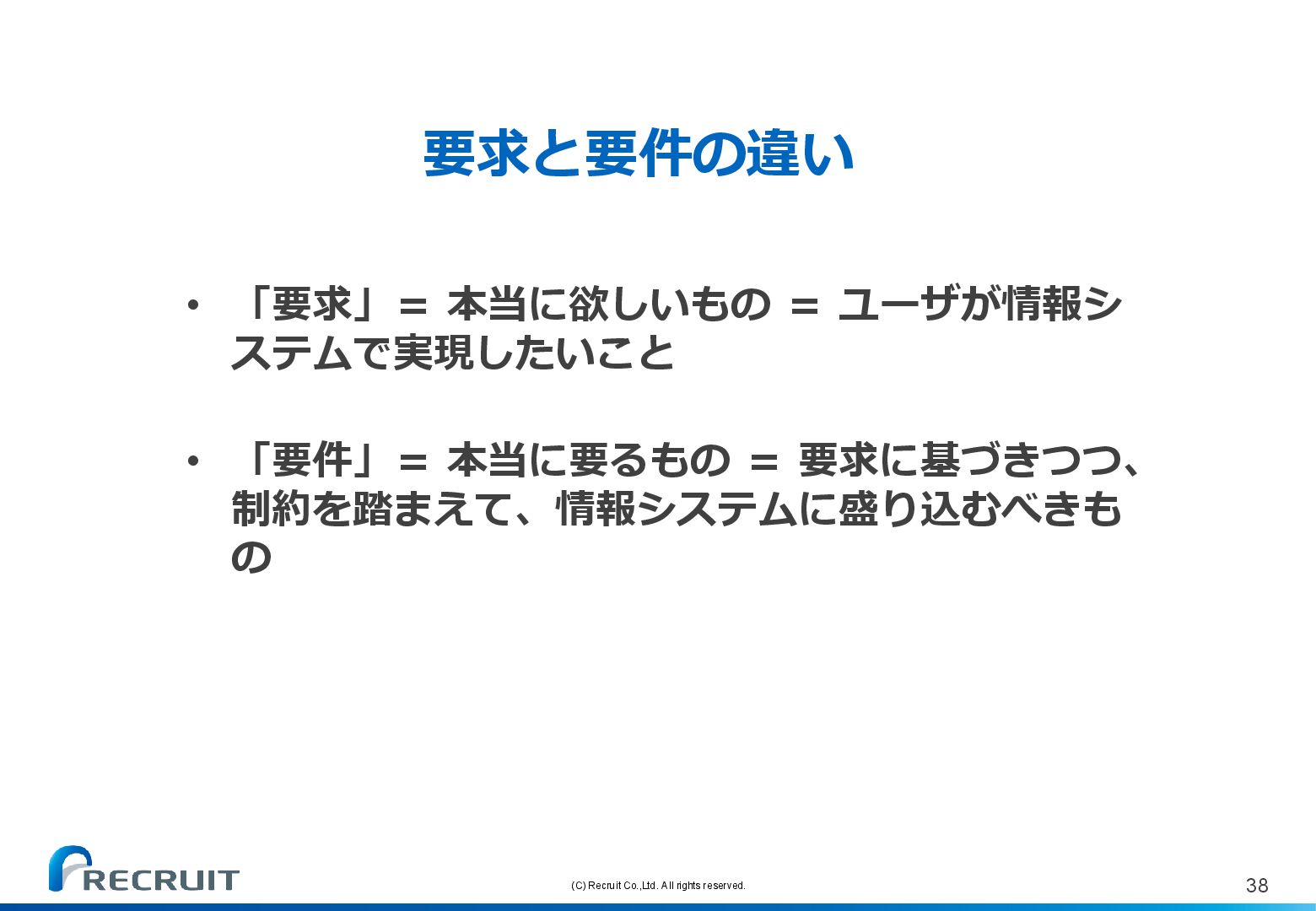 要求と要件の違い

• 「要求」 = 本当に欲しいもの = ユーザが情報システムで実現したいこと

• 「要件」 = 本当に要るもの = 要求に基づきつつ、制約を踏まえて、情報システムに盛り込むべきもの

RECRUIT

(C) Recruit Co.,Ltd. All rights reserved.

38